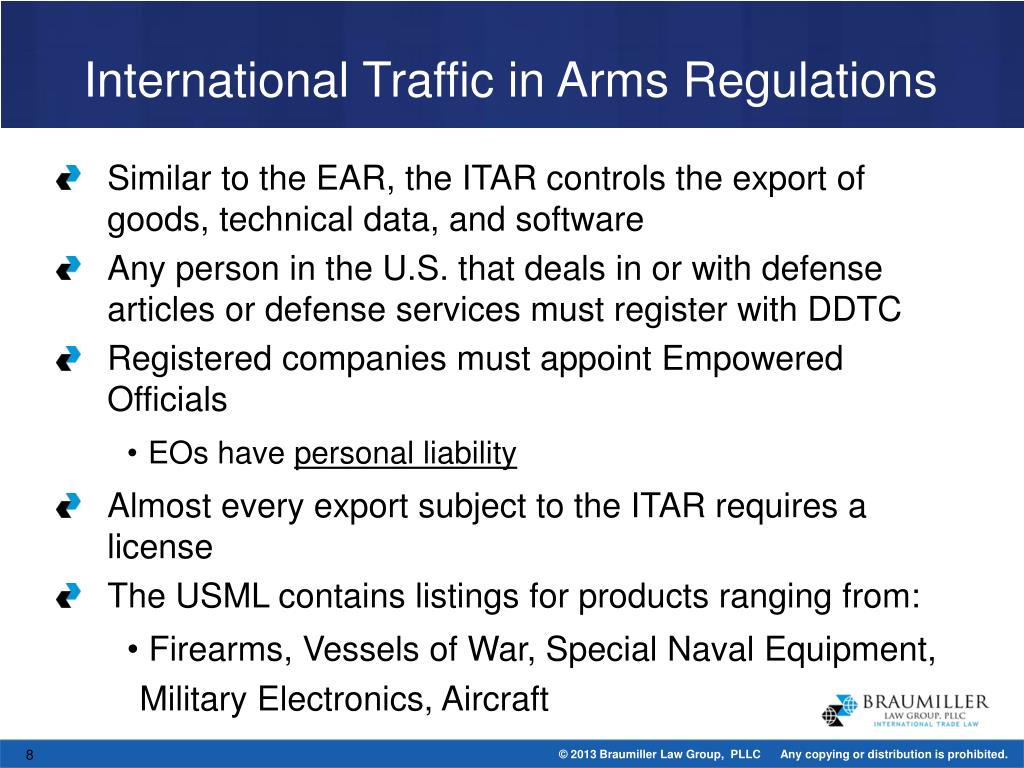 International Traffic in Arms Regulations

Similar to the EAR, the ITAR controls the export of goods, technical data, and software

Any person in the U.S. that deals in or with defense articles or defense services must register with DDTC

Registered companies must appoint Empowered Officials

• EOs have personal liability

Almost every export subject to the ITAR requires a license

The USML contains listings for products ranging from:

• Firearms, Vessels of War, Special Naval Equipment, Military Electronics, Aircraft

BRAUMILLER LAW GROUP, PLLC INTERNATIONAL TRADE LAW

8

© 2013 Braumiller Law Group, PLLC Any copying or distribution is prohibited.